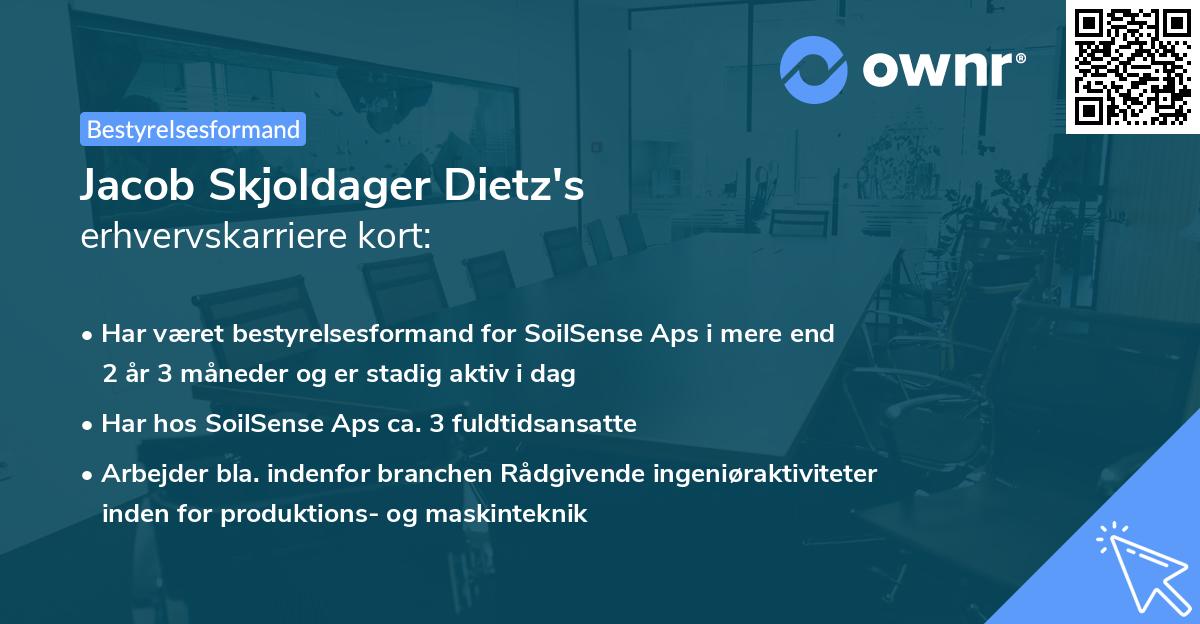 ownr®

Bestyrelsesformand

Jacob Skjoldager Dietz's
erhvervskarriere kort:

• Har været bestyrelsesformand for SoilSense Aps i mere end 2 år 3 måneder og er stadig aktiv i dag
• Har hos SoilSense Aps ca. 3 fuldtidsansatte
• Arbejder bla. indenfor branchen Rådgivende ingeniøraktiviteter inden for produktions- og maskinteknik